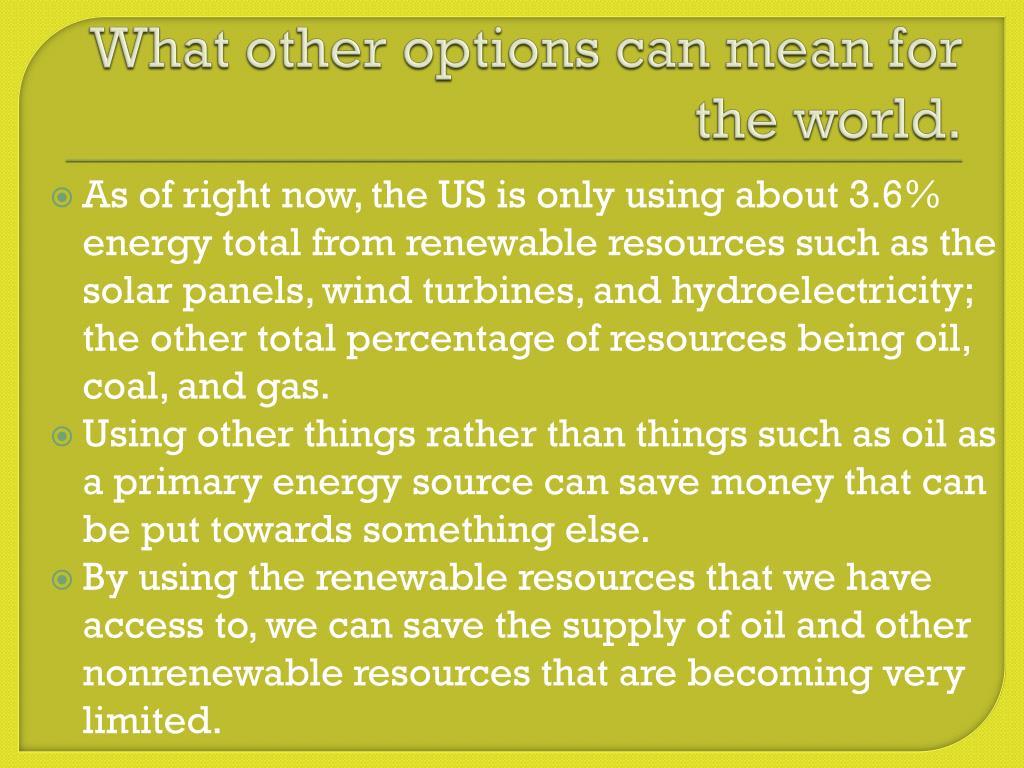 What other options can mean for the world.

As of right now, the US is only using about 3.6% energy total from renewable resources such as the solar panels, wind turbines, and hydroelectricity; the other total percentage of resources being oil, coal, and gas.

Using other things rather than things such as oil as a primary energy source can save money that can be put towards something else.

By using the renewable resources that we have access to, we can save the supply of oil and other nonrenewable resources that are becoming very limited.